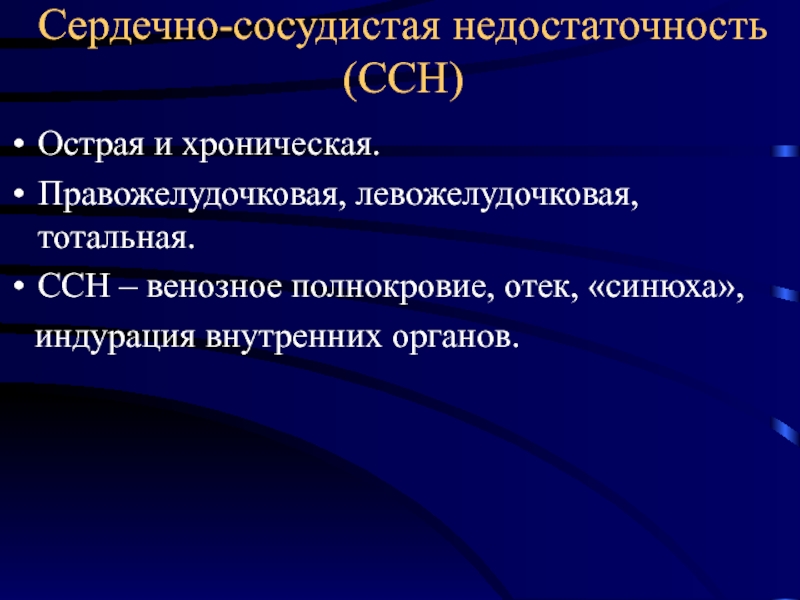 Сердечно-сосудистая недостаточность (ССН)

• Острая и хроническая.
• Правожелудочковая, левожелудочковая, тотальная.
• ССН – венозное полнокровие, отек, «синюха», индурация внутренних органов.